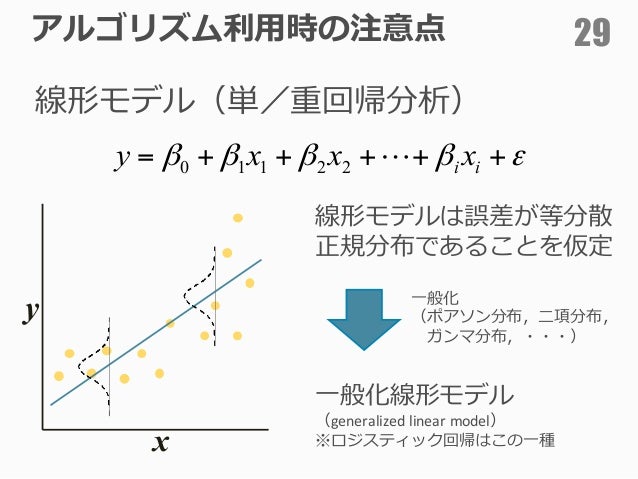 アルゴリズム利用時の注意点

29

線形モデル（単／重回帰分析）

$y = \beta_0 + \beta_1 x_1 + \beta_2 x_2 + \cdots + \beta_i x_i + \varepsilon$

$y$

$x$

線形モデルは誤差が等分散正規分布であることを仮定

一般化
（ポアソン分布，二項分布，ガンマ分布，・・・）

一般化線形モデル
（generalized linear model）
※ロジスティック回帰はこの一種